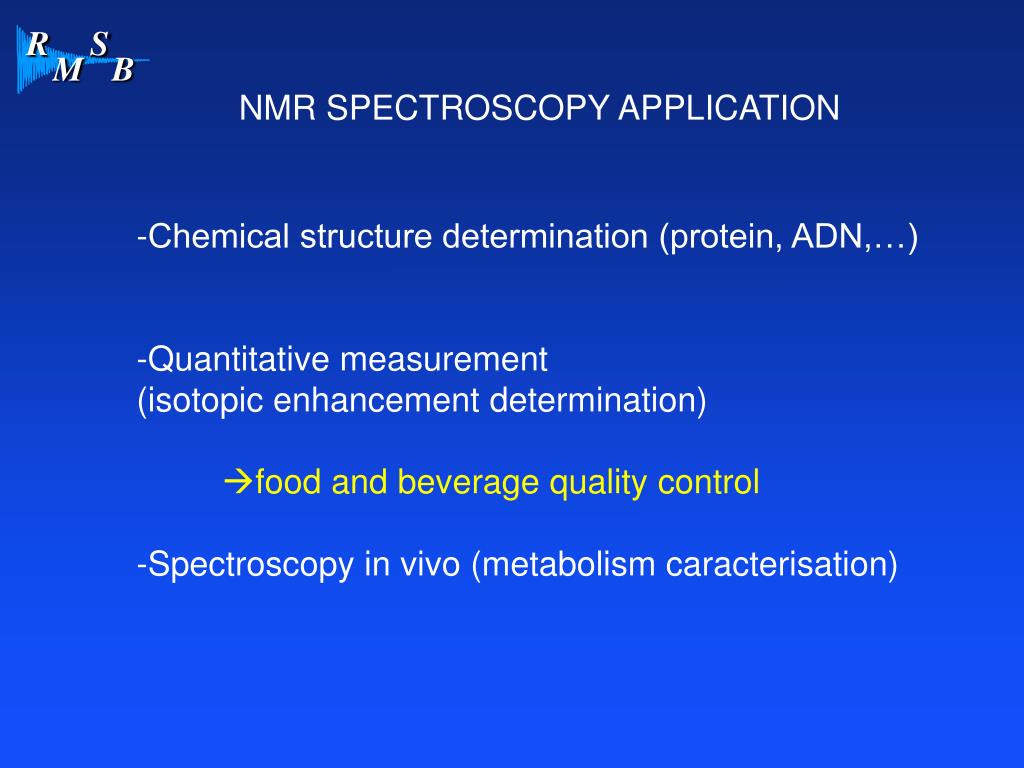 R S
M B

NMR SPECTROSCOPY APPLICATION

-Chemical structure determination (protein, ADN,…)

-Quantitative measurement
(isotopic enhancement determination)

→food and beverage quality control

-Spectroscopy in vivo (metabolism caracterisation)